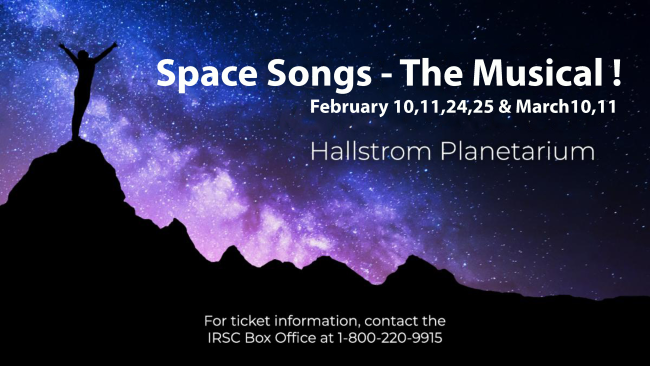 Space Songs - The Musical !
February 10,11,24,25 & March10,11

Hallstrom Planetarium

For ticket information, contact the IRSC Box Office at 1-800-220-9915